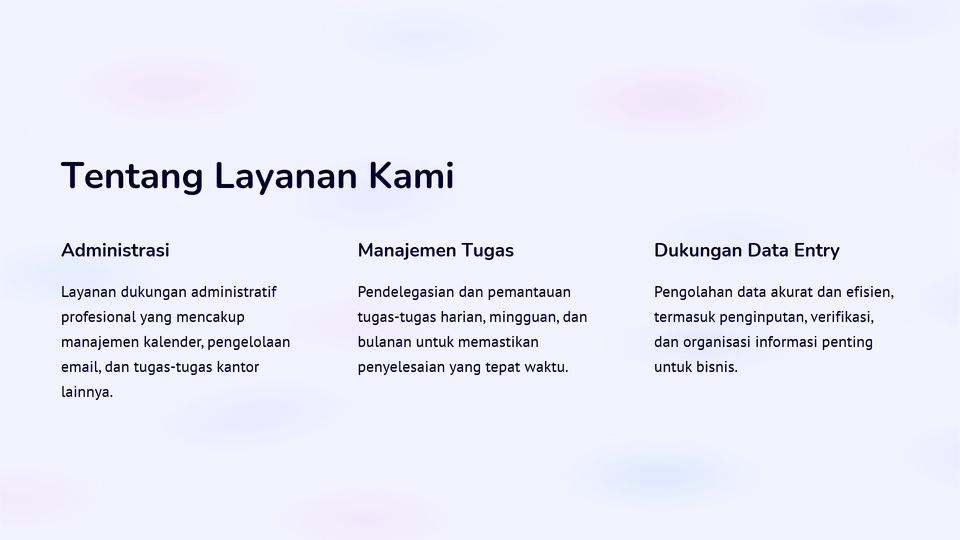 Tentang Layanan Kami

Administrasi

Layanan dukungan administratif profesional yang mencakup manajemen kalender, pengelolaan email, dan tugas-tugas kantor lainnya.

Manajemen Tugas

Pendelegasian dan pemantauan tugas-tugas harian, mingguan, dan bulanan untuk memastikan penyelesaian yang tepat waktu.

Dukungan Data Entry

Pengolahan data akurat dan efisien, termasuk penginputan, verifikasi, dan organisasi informasi penting untuk bisnis.